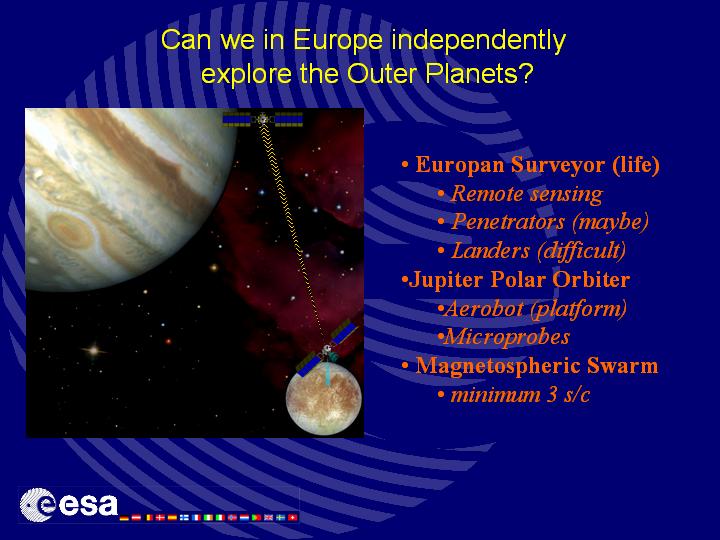 Can we in Europe independently explore the Outer Planets?

• Europan Surveyor (life)
• Remote sensing
• Penetrators (maybe)
• Landers (difficult)
•Jupiter Polar Orbiter
•Aerobot (platform)
•Microprobes
• Magnetospheric Swarm
• minimum 3 s/c

esa